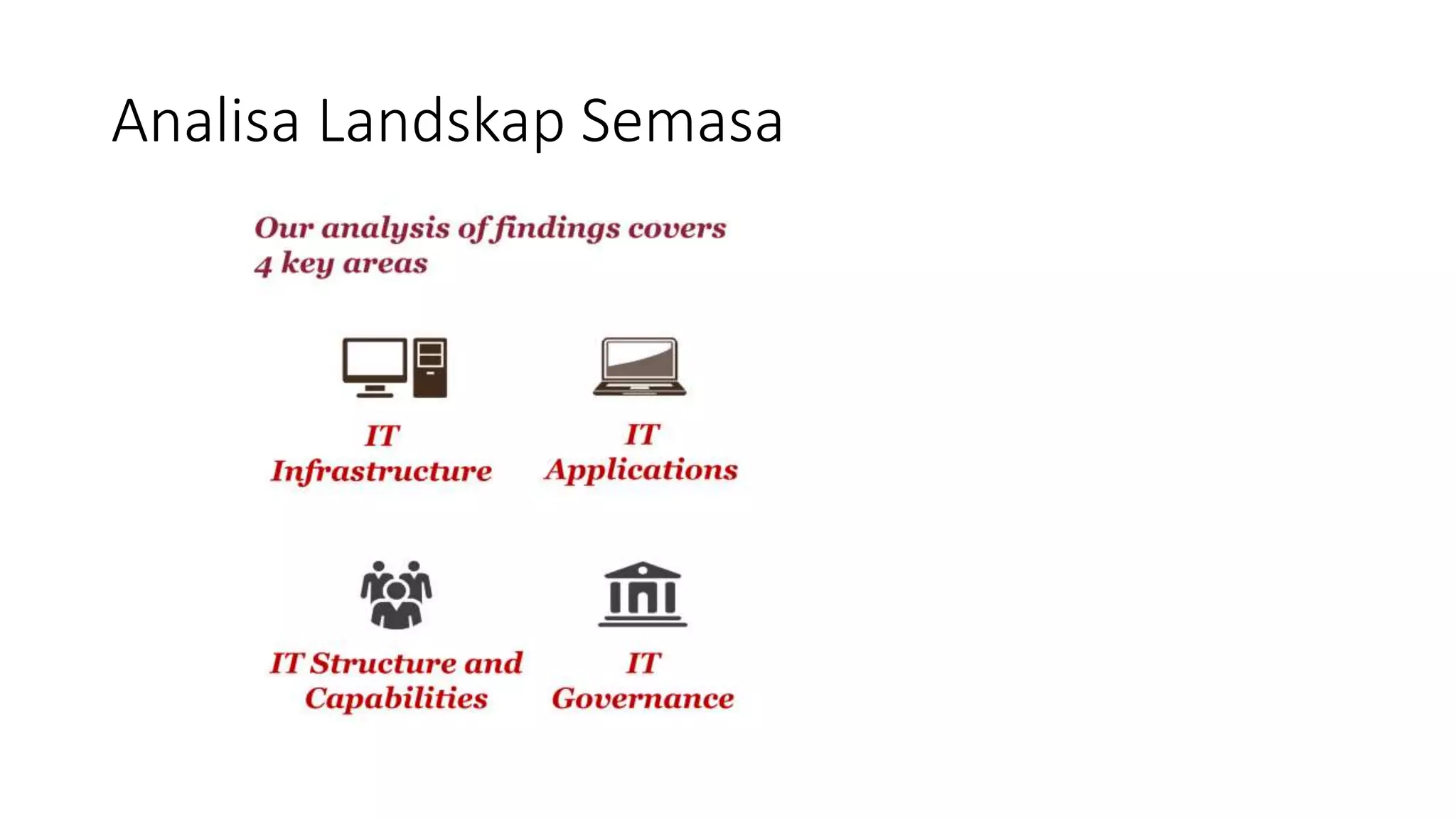 Analisa Landskap Semasa

Our analysis of findings covers 4 key areas

IT Infrastructure

IT Applications

IT Structure and Capabilities

IT Governance